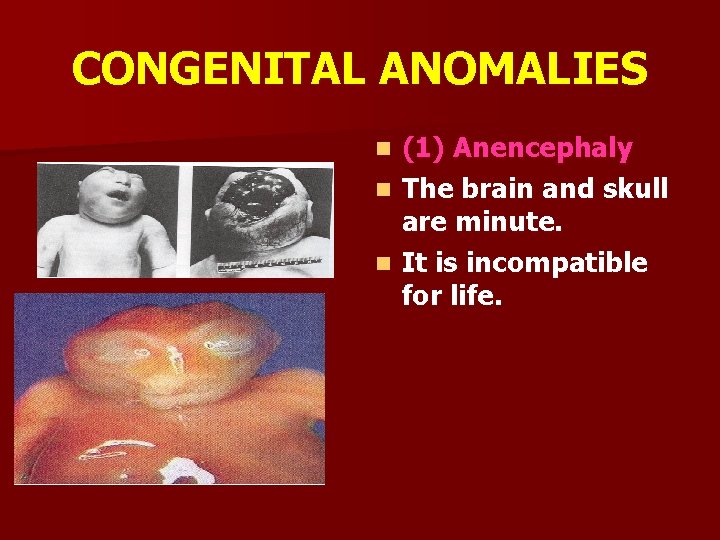 CONGENITAL ANOMALIES

(1) Anencephaly

The brain and skull are minute.

It is incompatible for life.